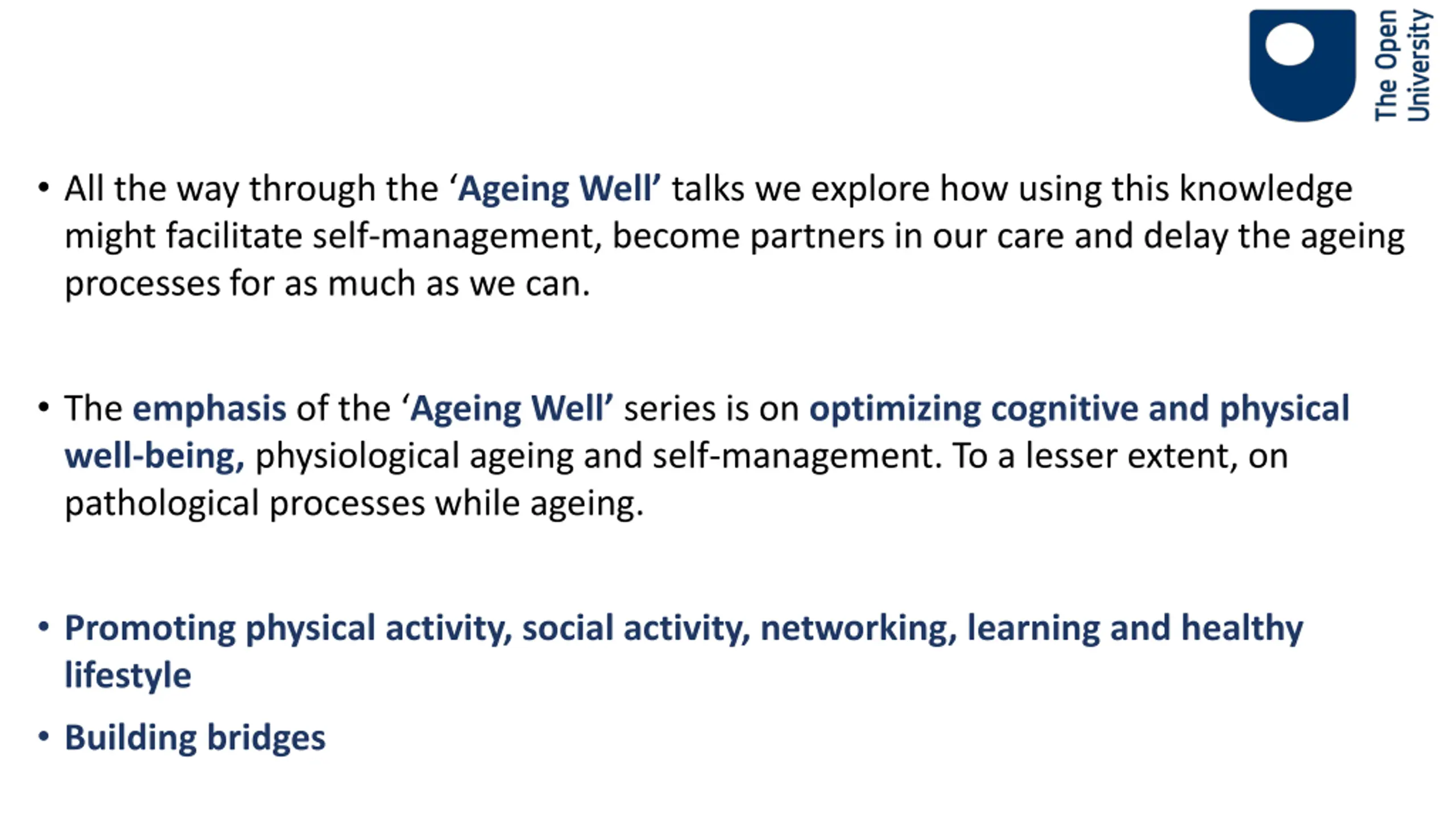 The Open University

• All the way through the ‘Ageing Well’ talks we explore how using this knowledge might facilitate self-management, become partners in our care and delay the ageing processes for as much as we can.

• The emphasis of the ‘Ageing Well’ series is on optimizing cognitive and physical well-being, physiological ageing and self-management. To a lesser extent, on pathological processes while ageing.

• Promoting physical activity, social activity, networking, learning and healthy lifestyle

• Building bridges